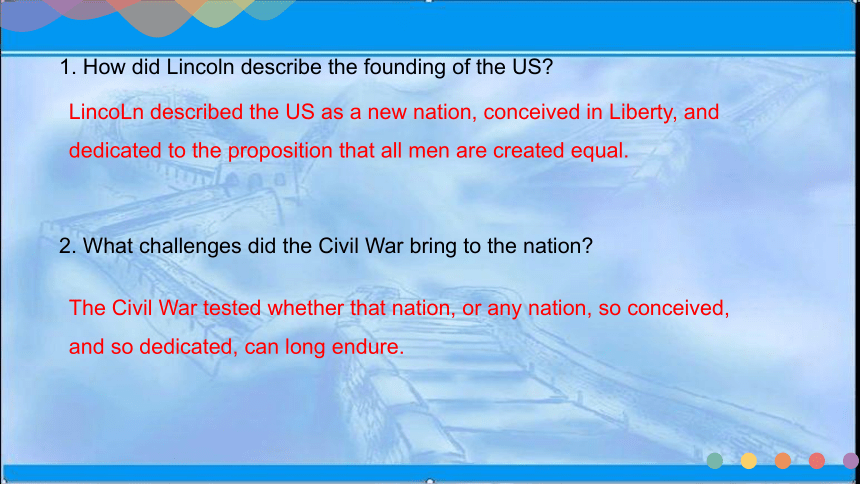 1. How did Lincoln describe the founding of the US?

LincoLn described the US as a new nation, conceived in Liberty, and dedicated to the proposition that all men are created equal.

2. What challenges did the Civil War bring to the nation?

The Civil War tested whether that nation, or any nation, so conceived, and so dedicated, can long endure.